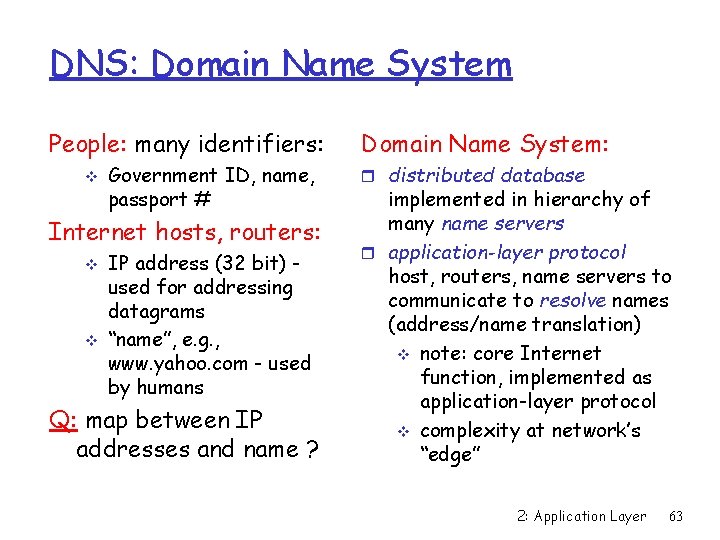 DNS: Domain Name System

People: many identifiers:
- Government ID, name, passport #

Internet hosts, routers:
- IP address (32 bit) - used for addressing datagrams
- "name", e.g., www.yahoo.com - used by humans

Q: map between IP addresses and name ?

Domain Name System:
- distributed database implemented in hierarchy of many name servers
- application-layer protocol host, routers, name servers to communicate to resolve names (address/name translation)
  - note: core Internet function, implemented as application-layer protocol
  - complexity at network's "edge"

2: Application Layer 63